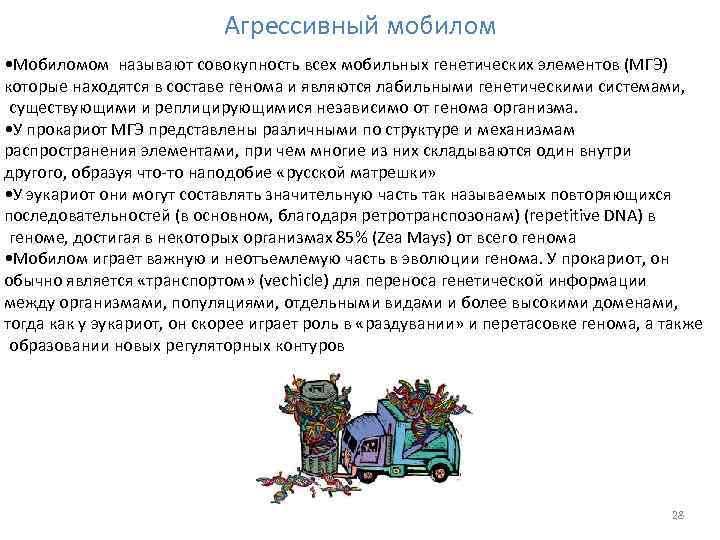 Агрессивный мобилом

•Мобиломом называют совокупность всех мобильных генетических элементов (МГЭ) которые находятся в составе генома и являются лабильными генетическими системами, существующими и реплицирующимися независимо от генома организма.
•У прокариот МГЭ представлены различными по структуре и механизмам распространения элементами, при чем многие из них складываются один внутри другого, образуя что-то наподобие «русской матрешки»
•У эукариот они могут составлять значительную часть так называемых повторяющихся последовательностей (в основном, благодаря ретротранспозонам) (repetitive DNA) в геноме, достигая в некоторых организмах 85% (Zea Mays) от всего генома
•Мобилом играет важную и неотъемлемую часть в эволюции генома. У прокариот, он обычно является «транспортом» (vechicle) для переноса генетической информации между организмами, популяциями, отдельными видами и более высокими доменами, тогда как у эукариот, он скорее играет роль в «раздувании» и перетасовке генома, а также образовании новых регуляторных контуров

28